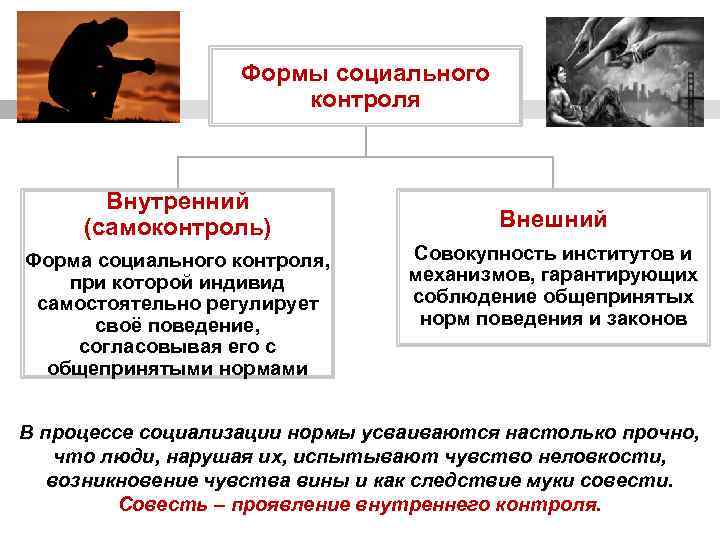 Формы социального контроля

Внутренний (самоконтроль)

Форма социального контроля, при которой индивид самостоятельно регулирует своё поведение, согласовывая его с общепринятыми нормами

Внешний

Совокупность институтов и механизмов, гарантирующих соблюдение общепринятых норм поведения и законов

В процессе социализации нормы усваиваются настолько прочно, что люди, нарушая их, испытывают чувство неловкости, возникновение чувства вины и как следствие муки совести. Совесть – проявление внутреннего контроля.